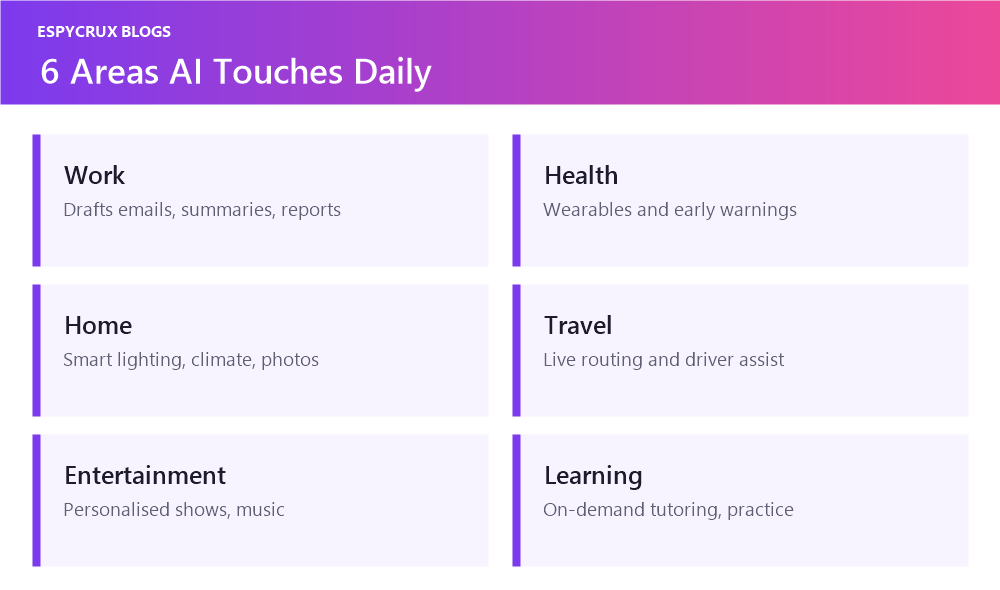 ESPYCRUX BLOGS

6 Areas AI Touches Daily

Work
Drafts emails, summaries, reports

Health
Wearables and early warnings

Home
Smart lighting, climate, photos

Travel
Live routing and driver assist

Entertainment
Personalised shows, music

Learning
On-demand tutoring, practice